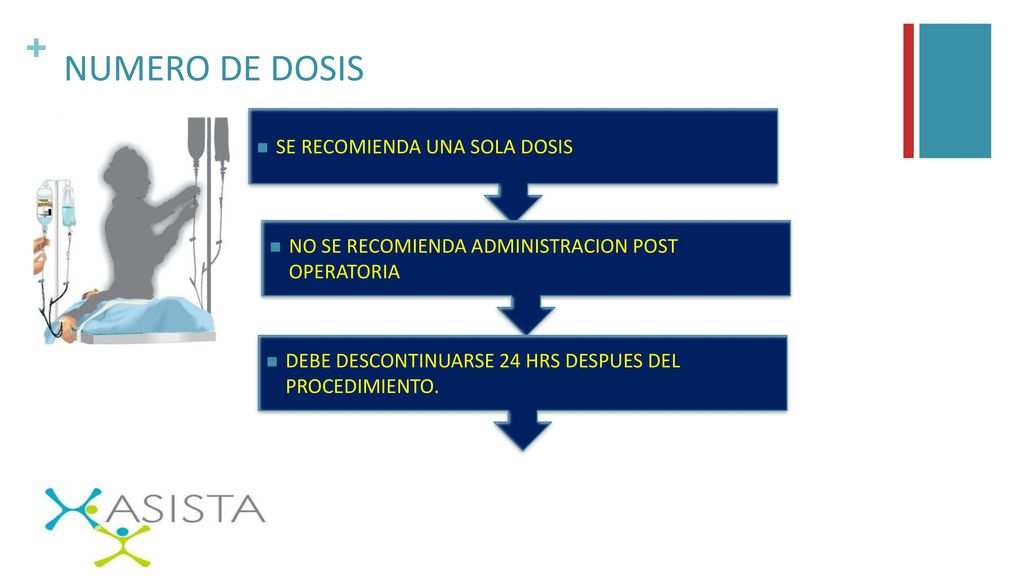 + NUMERO DE DOSIS

SE RECOMIENDA UNA SOLA DOSIS

NO SE RECOMIENDA ADMINISTRACION POST OPERATORIA

DEBE DESCONTINUARSE 24 HRS DESPUES DEL PROCEDIMIENTO.

ASISTA